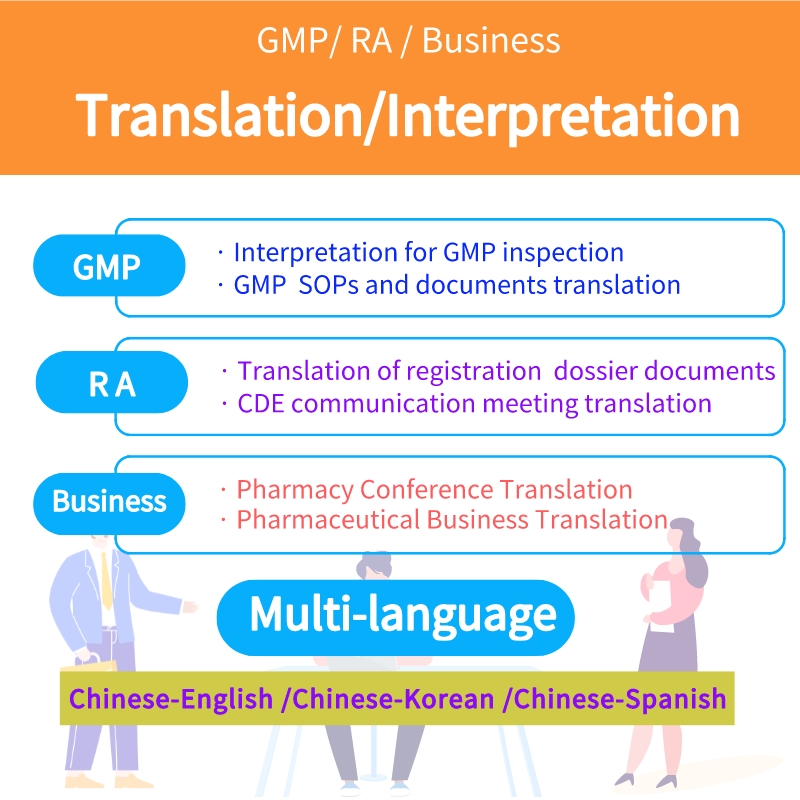 GMP/ RA / Business

Translation/Interpretation

GMP

· Interpretation for GMP inspection
· GMP SOPs and documents translation

R A

· Translation of registration dossier documents
· CDE communication meeting translation

Business

· Pharmacy Conference Translation
· Pharmaceutical Business Translation

Multi-language

Chinese-English /Chinese-Korean /Chinese-Spanish